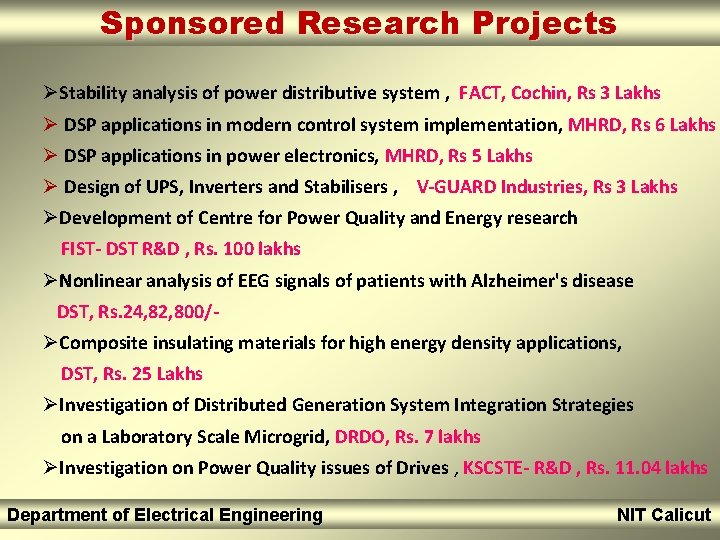 Sponsored Research Projects

➢Stability analysis of power distributive system , FACT, Cochin, Rs 3 Lakhs

➢ DSP applications in modern control system implementation, MHRD, Rs 6 Lakhs

➢ DSP applications in power electronics, MHRD, Rs 5 Lakhs

➢ Design of UPS, Inverters and Stabilisers , V-GUARD Industries, Rs 3 Lakhs

➢Development of Centre for Power Quality and Energy research FIST- DST R&D , Rs. 100 lakhs

➢Nonlinear analysis of EEG signals of patients with Alzheimer's disease DST, Rs.24,82,800/-

➢Composite insulating materials for high energy density applications, DST, Rs. 25 Lakhs

➢Investigation of Distributed Generation System Integration Strategies on a Laboratory Scale Microgrid, DRDO, Rs. 7 lakhs

➢Investigation on Power Quality issues of Drives , KSCSTE- R&D , Rs. 11.04 lakhs

Department of Electrical Engineering

NIT Calicut